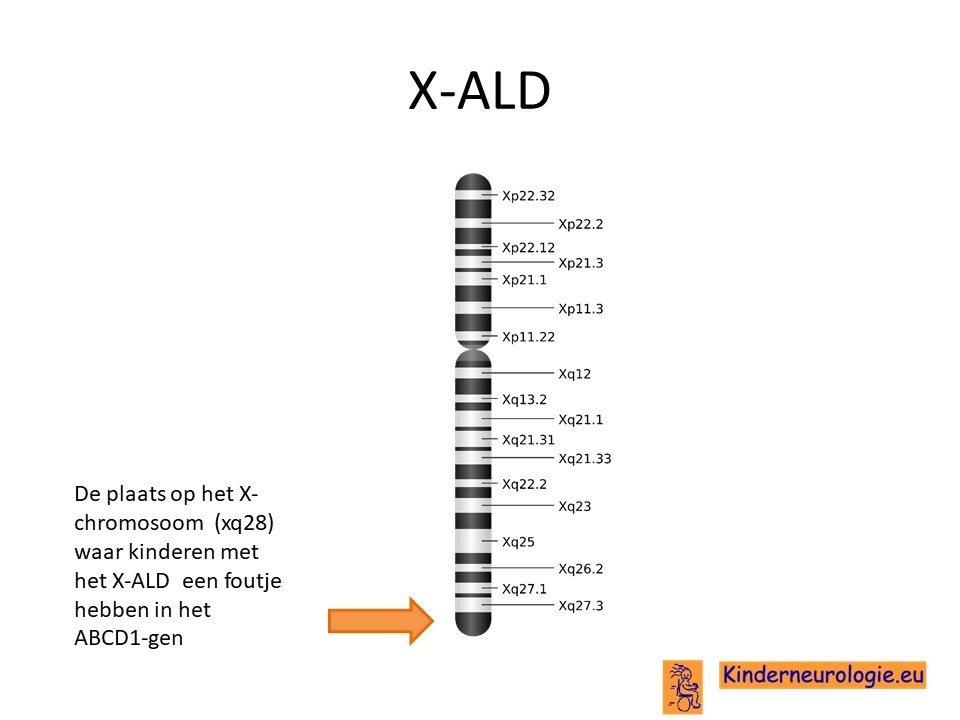 X-ALD

Xp22.32
Xp22.2
Xp22.12
Xp21.3
Xp21.1
Xp11.3
Xp11.22
Xq12
Xq13.2
Xq21.1
Xq21.31
Xq21.33
Xq22.2
Xq23
Xq25
Xq26.2
Xq27.1
Xq27.3

De plaats op het X-chromosoom (xq28) waar kinderen met het X-ALD een foutje hebben in het ABCD1-gen

Kinderneurologie.eu